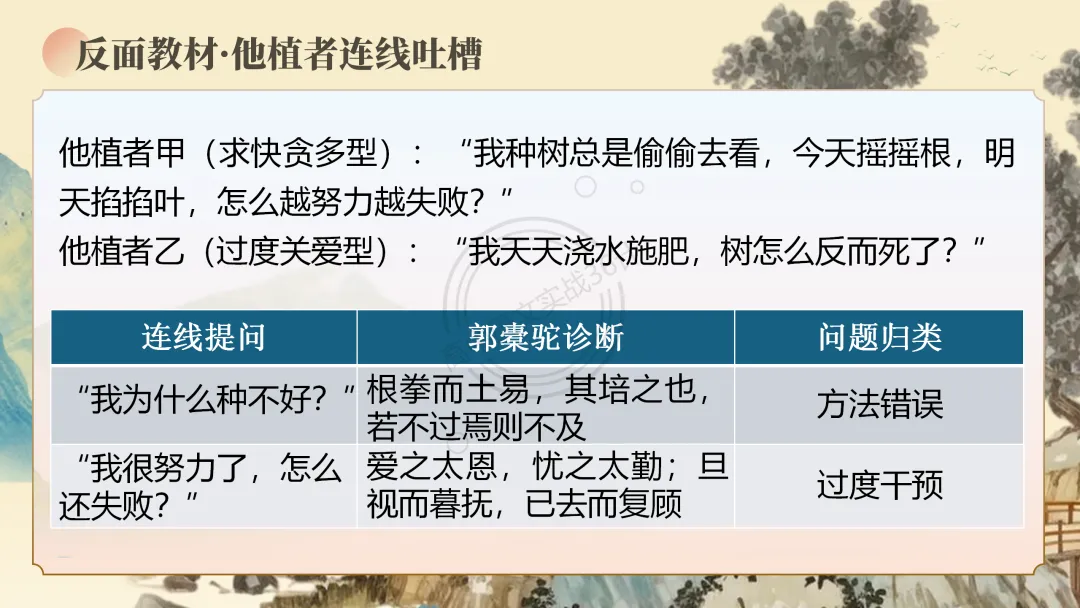 反面教材·他植者连线吐槽

他植者甲（求快贪多型）：“我种树总是偷偷去看，今天摇摇根，明天掐掐叶，怎么越努力越失败？”
他植者乙（过度关爱型）：“我天天浇水施肥，树怎么反而死了？”

| 连线提问 | 郭橐驼诊断 | 问题归类 |
|---|---|---|
| “我为什么种不好？” | 根拳而土易，其培之也，若不过焉则不及 | 方法错误 |
| “我很努力了，怎么还失败？” | 爱之太恩，忧之太勤；旦视而暮抚，已去而复顾 | 过度干预 |